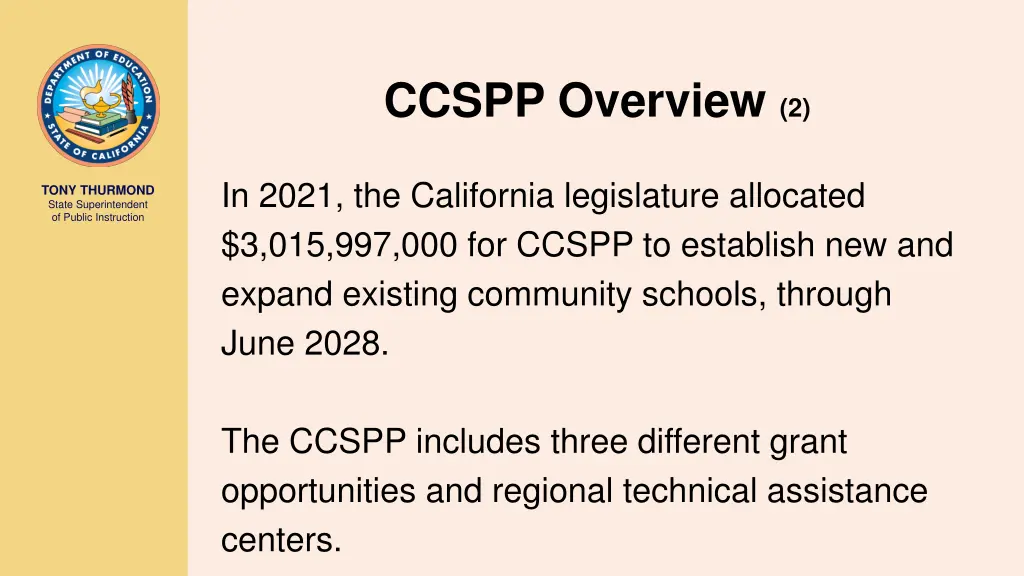 DEPARTMENT OF EDUCATION
STATE OF CALIFORNIA

TONY THURMOND
State Superintendent of Public Instruction

CCSPP Overview (2)

In 2021, the California legislature allocated \$3,015,997,000 for CCSPP to establish new and expand existing community schools, through June 2028.

The CCSPP includes three different grant opportunities and regional technical assistance centers.